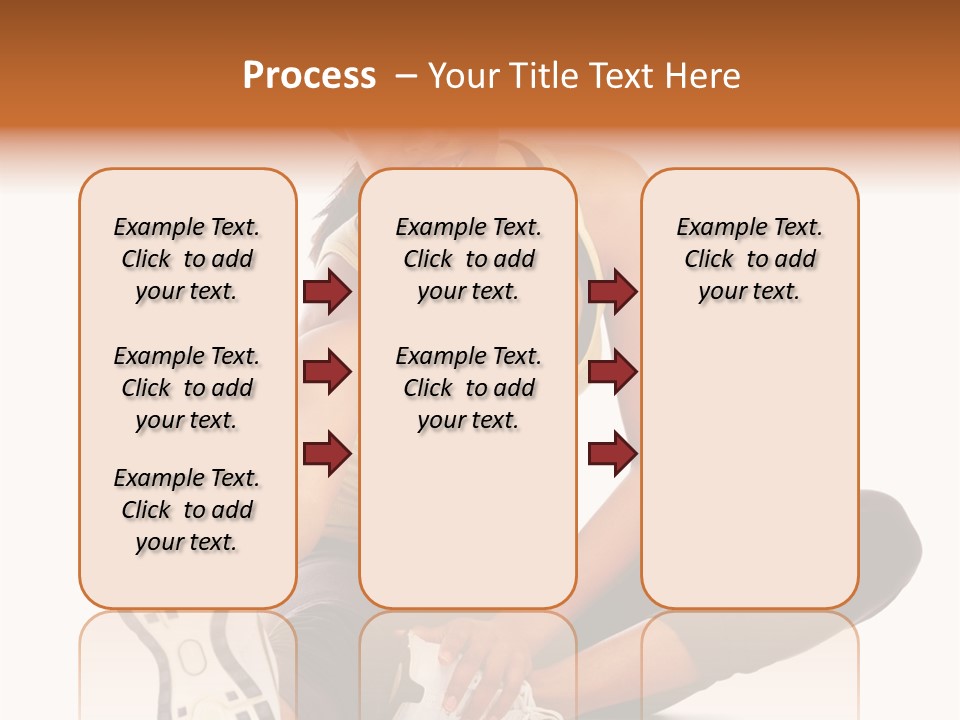 Process – Your Title Text Here

Example Text. Click to add your text.

Example Text. Click to add your text.

Example Text. Click to add your text.

Example Text. Click to add your text.

Example Text. Click to add your text.

Example Text. Click to add your text.